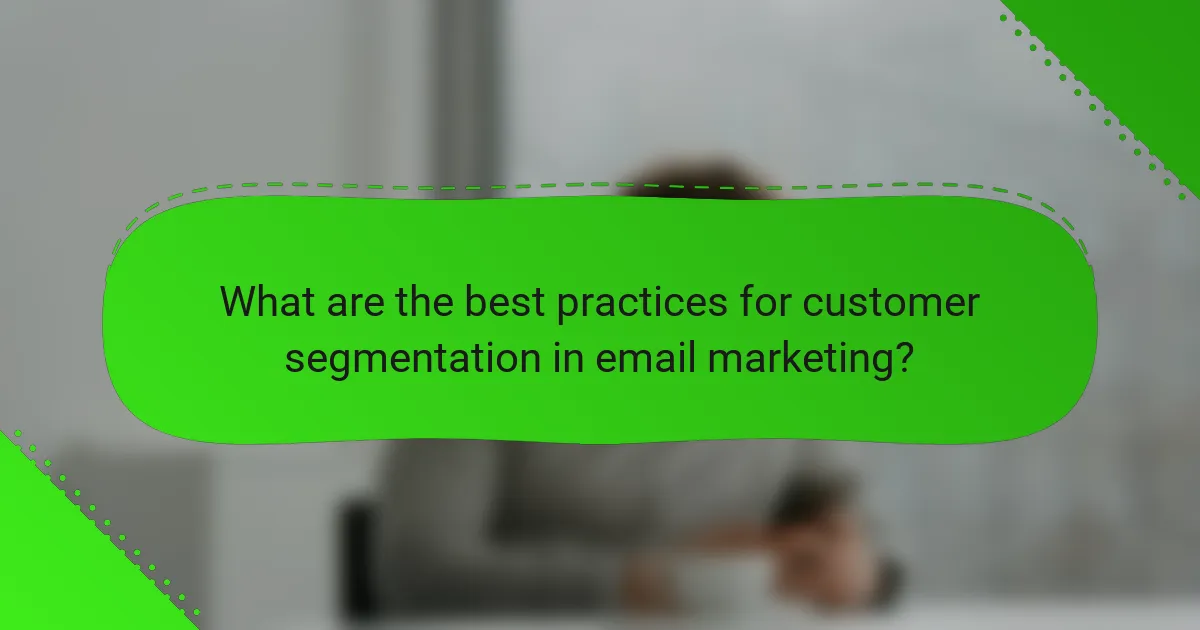 What are the best practices for customer segmentation in email marketing?